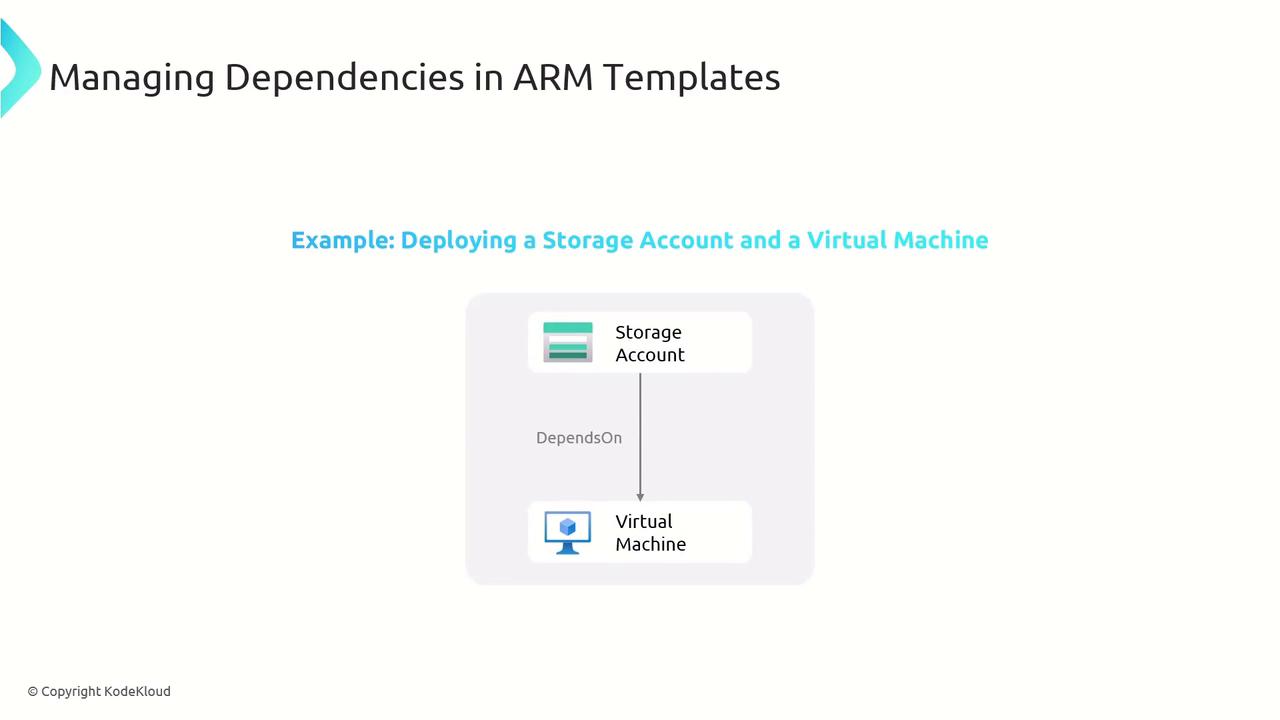 Managing Dependencies in ARM Templates

Example: Deploying a Storage Account and a Virtual Machine

Storage Account

DependsOn

Virtual Machine

© Copyright KodeKloud